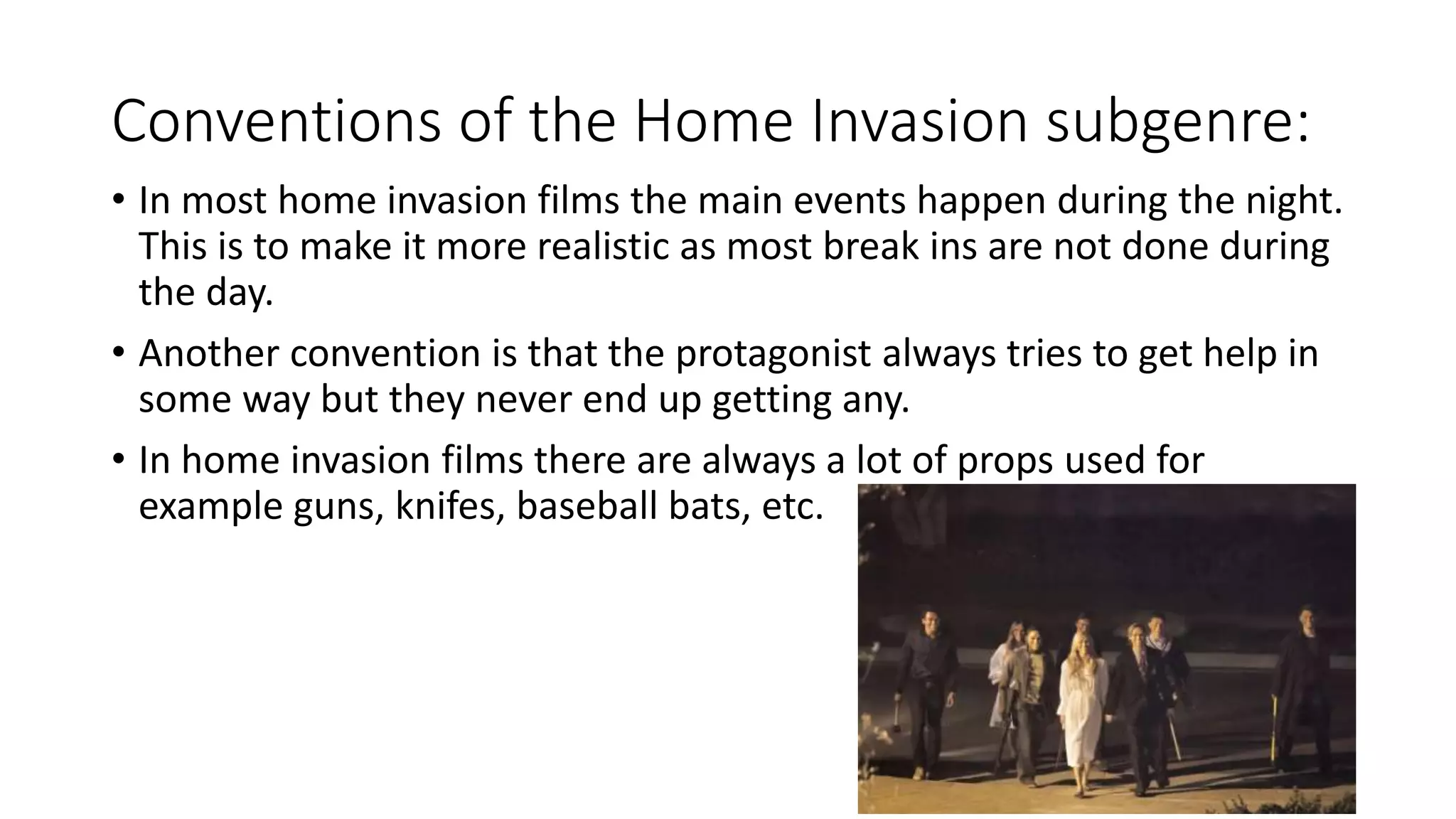 Conventions of the Home Invasion subgenre:

• In most home invasion films the main events happen during the night. This is to make it more realistic as most break ins are not done during the day.

• Another convention is that the protagonist always tries to get help in some way but they never end up getting any.

• In home invasion films there are always a lot of props used for example guns, knifes, baseball bats, etc.